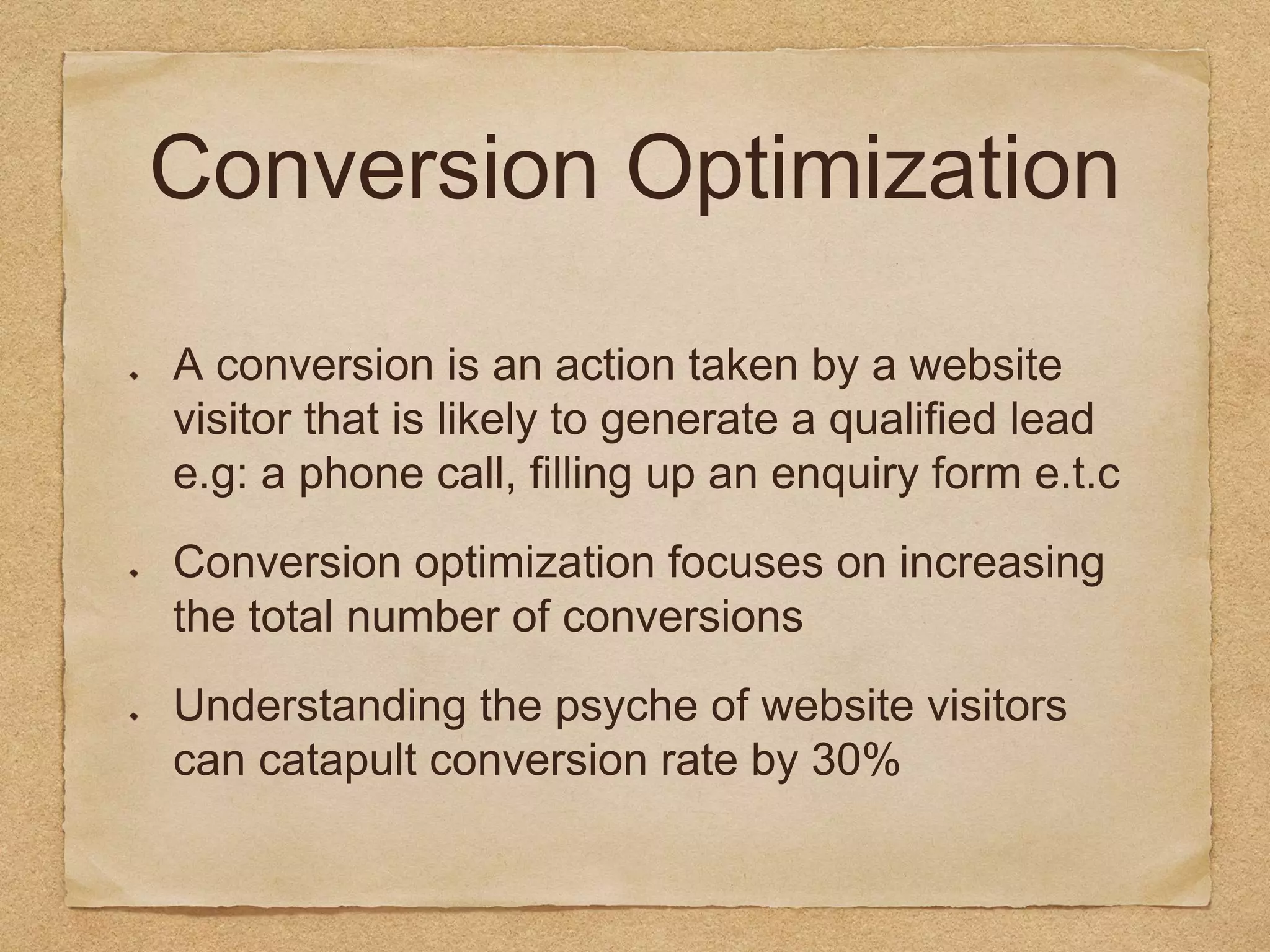 Conversion Optimization

- A conversion is an action taken by a website visitor that is likely to generate a qualified lead e.g: a phone call, filling up an enquiry form e.t.c

- Conversion optimization focuses on increasing the total number of conversions

- Understanding the psyche of website visitors can catapult conversion rate by 30%